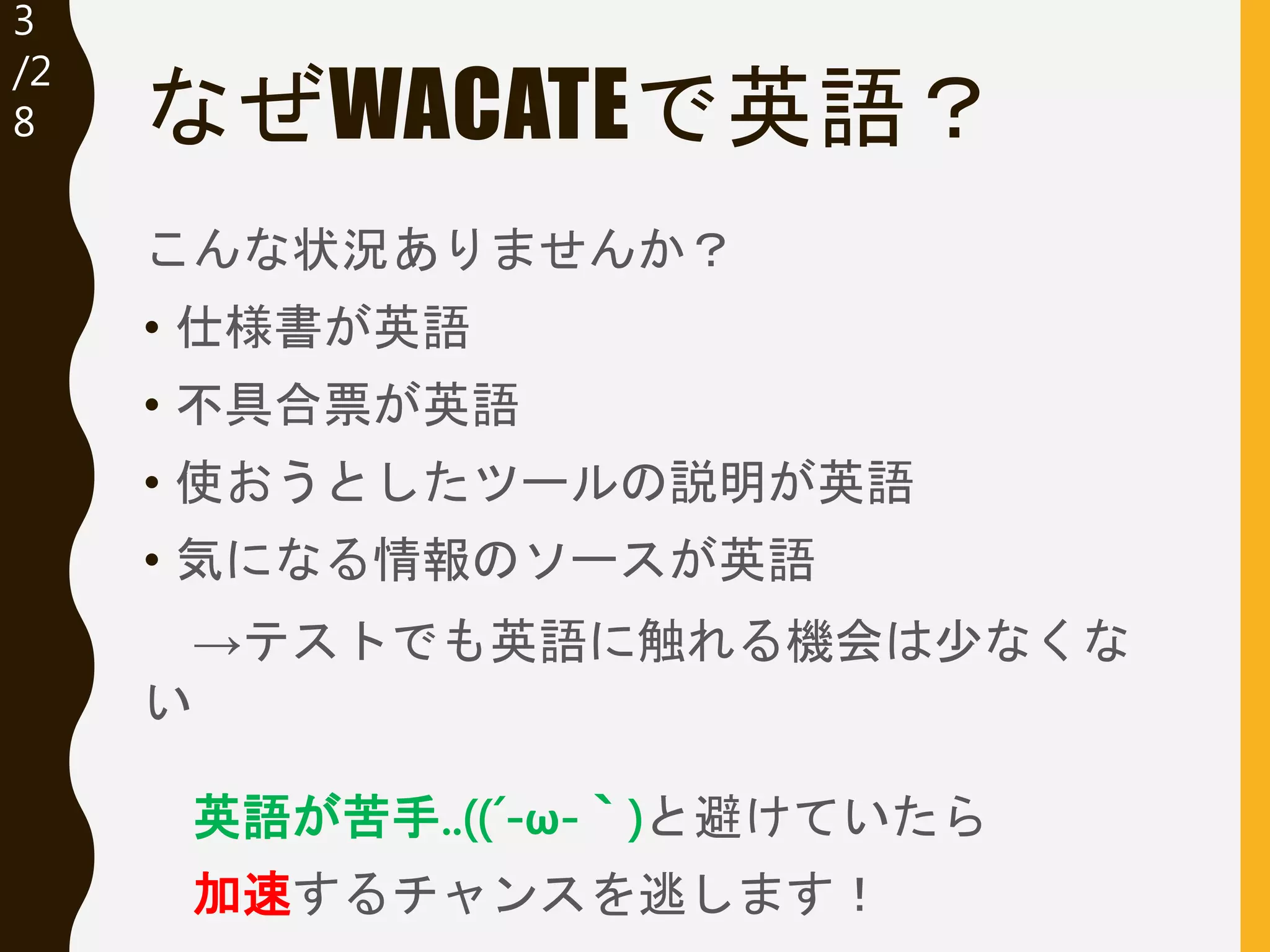 3/28

なぜWACATEで英語？

こんな状況ありませんか？

• 仕様書が英語
• 不具合票が英語
• 使おうとしたツールの説明が英語
• 気になる情報のソースが英語

→テストでも英語に触れる機会は少なくない

英語が苦手..((´-ω-｀)と避けていたら
加速するチャンスを逃します！